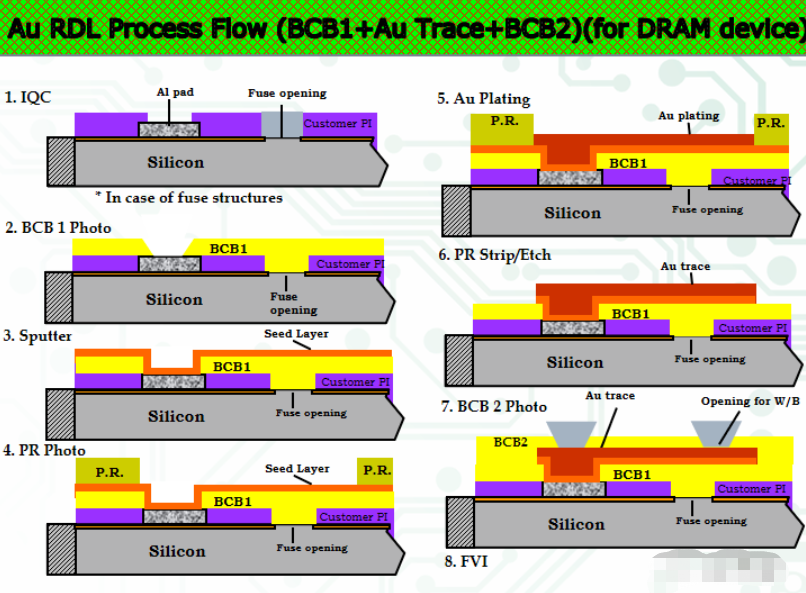 Au RDL Process Flow (BCB1+Au Trace+BCB2)(for DRAM device)

1. IQC

Al pad

Fuse opening

Customer PI

Silicon

* In case of fuse structures

2. BCB 1 Photo

BCB1

Customer PI

Silicon

Fuse opening

3. Sputter

Seed Layer

BCB1

Customer PI

Silicon

Fuse opening

4. PR Photo

P.R.

Seed Layer

P.R.

BCB1

Customer PI

Silicon

Fuse opening

5. Au Plating

P.R.

Au plating

P.R.

BCB1

Customer PI

Silicon

Fuse opening

6. PR Strip/Etch

Au trace

BCB1

Customer PI

Silicon

Fuse opening

7. BCB 2 Photo

Au trace

Opening for W/B

BCB2

BCB1

Customer PI

Silicon

Fuse opening

8. FVI